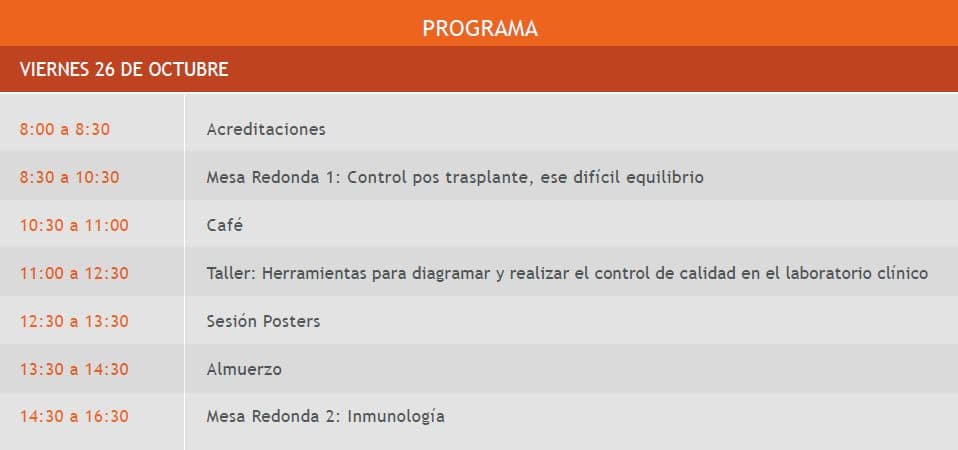 PROGRAMA

VIERNES 26 DE OCTUBRE

| | |
|---|---|
| 8:00 a 8:30 | Acreditaciones |
| 8:30 a 10:30 | Mesa Redonda 1: Control pos trasplante, ese difícil equilibrio |
| 10:30 a 11:00 | Café |
| 11:00 a 12:30 | Taller: Herramientas para diagramar y realizar el control de calidad en el laboratorio clínico |
| 12:30 a 13:30 | Sesión Posters |
| 13:30 a 14:30 | Almuerzo |
| 14:30 a 16:30 | Mesa Redonda 2: Inmunología |